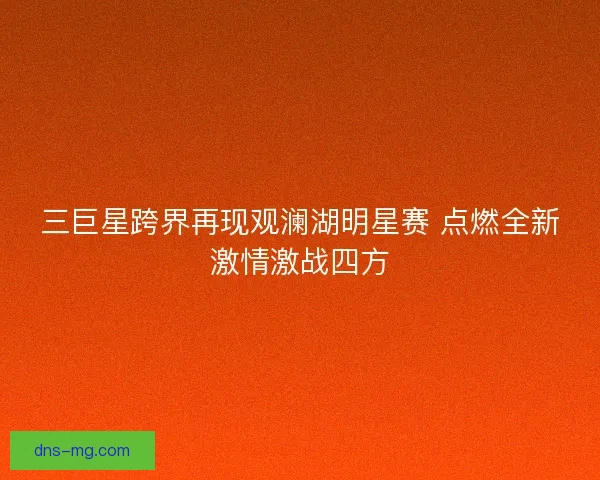 三巨星跨界再现观澜湖明星赛 点燃全新激情激战四方

dns-mg.com